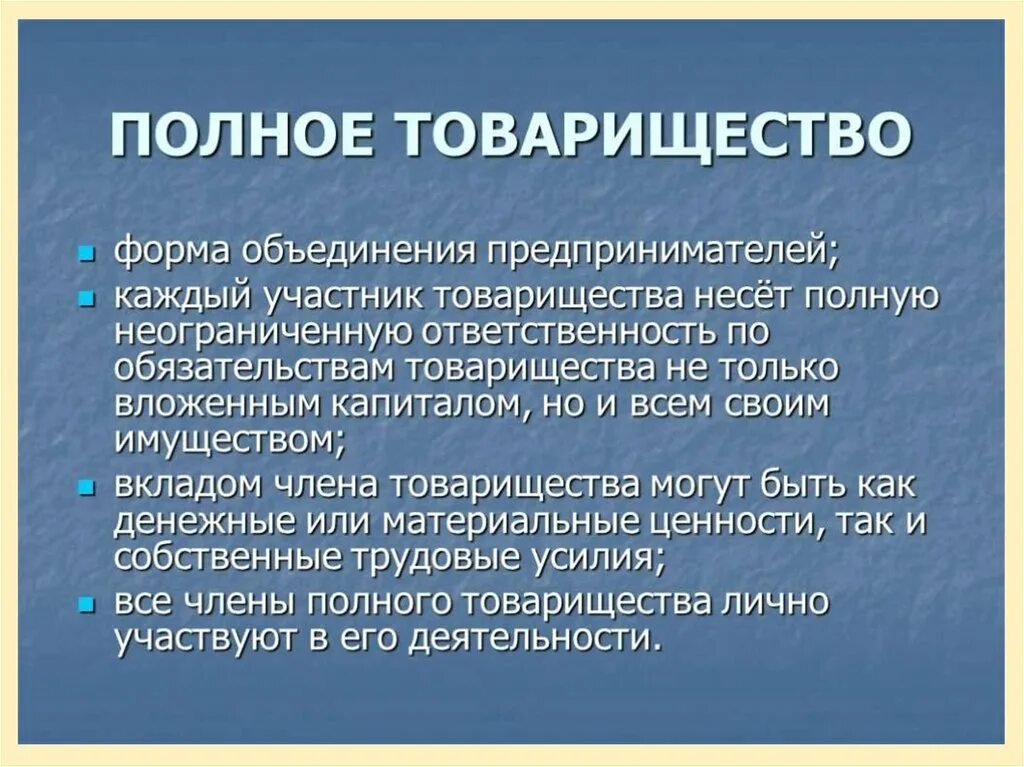 ПОЛНОЕ ТОВАРИЩЕСТВО

- форма объединения предпринимателей;
- каждый участник товарищества несёт полную неограниченную ответственность по обязательствам товарищества не только вложенным капиталом, но и всем своим имуществом;
- вкладом члена товарищества могут быть как денежные или материальные ценности, так и собственные трудовые усилия;
- все члены полного товарищества лично участвуют в его деятельности.